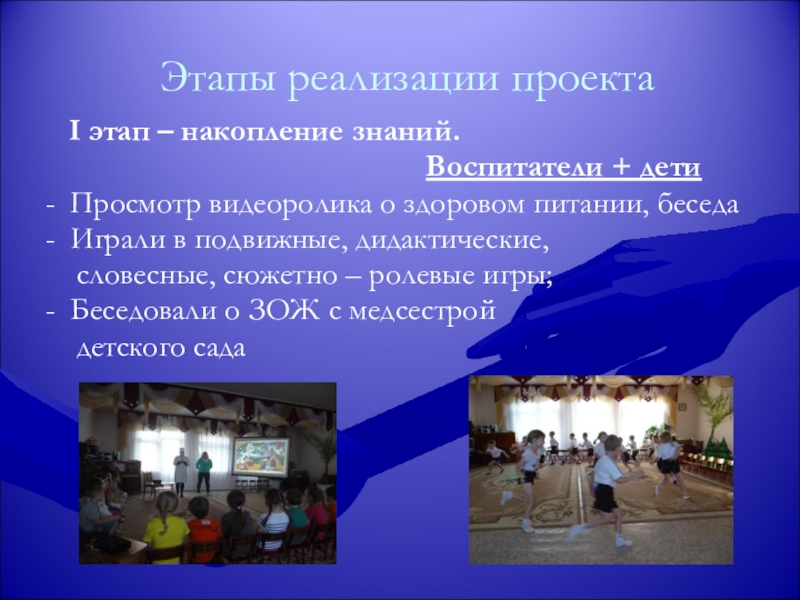 Этапы реализации проекта

I этап – накопление знаний.

Воспитатели + дети

- Просмотр видеоролика о здоровом питании, беседа
- Играли в подвижные, дидактические, словесные, сюжетно – ролевые игры;
- Беседовали о ЗОЖ с медсестрой детского сада